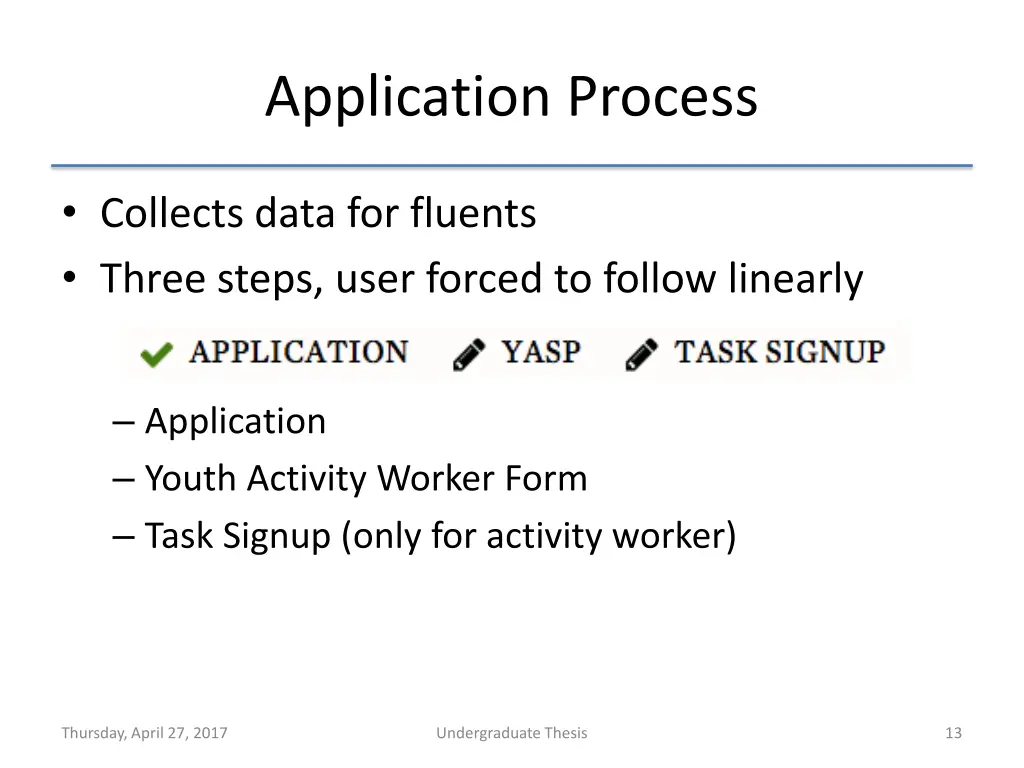 Application Process

• Collects data for fluents
• Three steps, user forced to follow linearly

APPLICATION YASP TASK SIGNUP

– Application
– Youth Activity Worker Form
– Task Signup (only for activity worker)

Thursday, April 27, 2017 Undergraduate Thesis 13